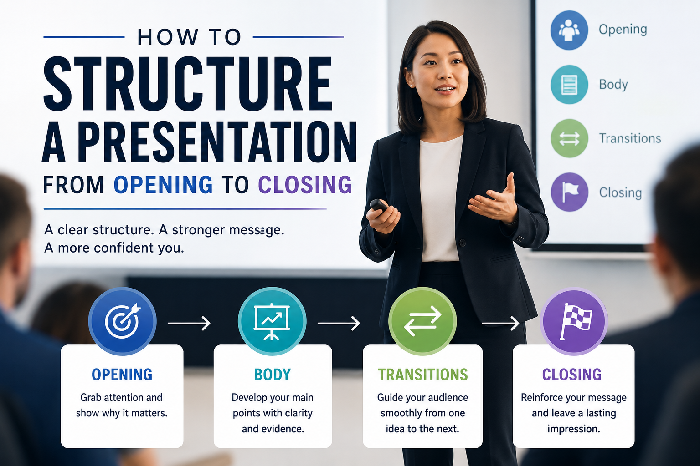 HOW TO
STRUCTURE
A PRESENTATION
FROM OPENING TO CLOSING

A clear structure. A stronger message.
A more confident you.

Opening
Body
Transitions
Closing

OPENING
Grab attention and show why it matters.

BODY
Develop your main points with clarity and evidence.

TRANSITIONS
Guide your audience smoothly from one idea to the next.

CLOSING
Reinforce your message and leave a lasting impression.